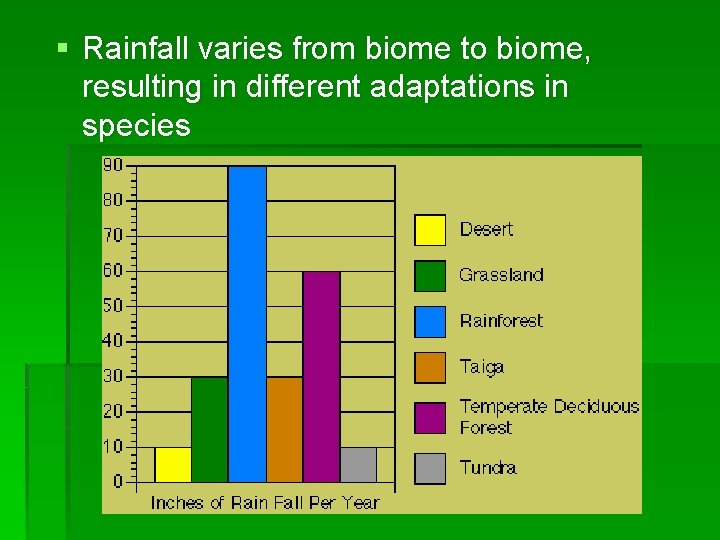 ▪ Rainfall varies from biome to biome, resulting in different adaptations in species

90
80
70
60
50
40
30
20
10
0

Inches of Rain Fall Per Year

Desert
Grassland
Rainforest
Taiga
Temperate Deciduous Forest
Tundra